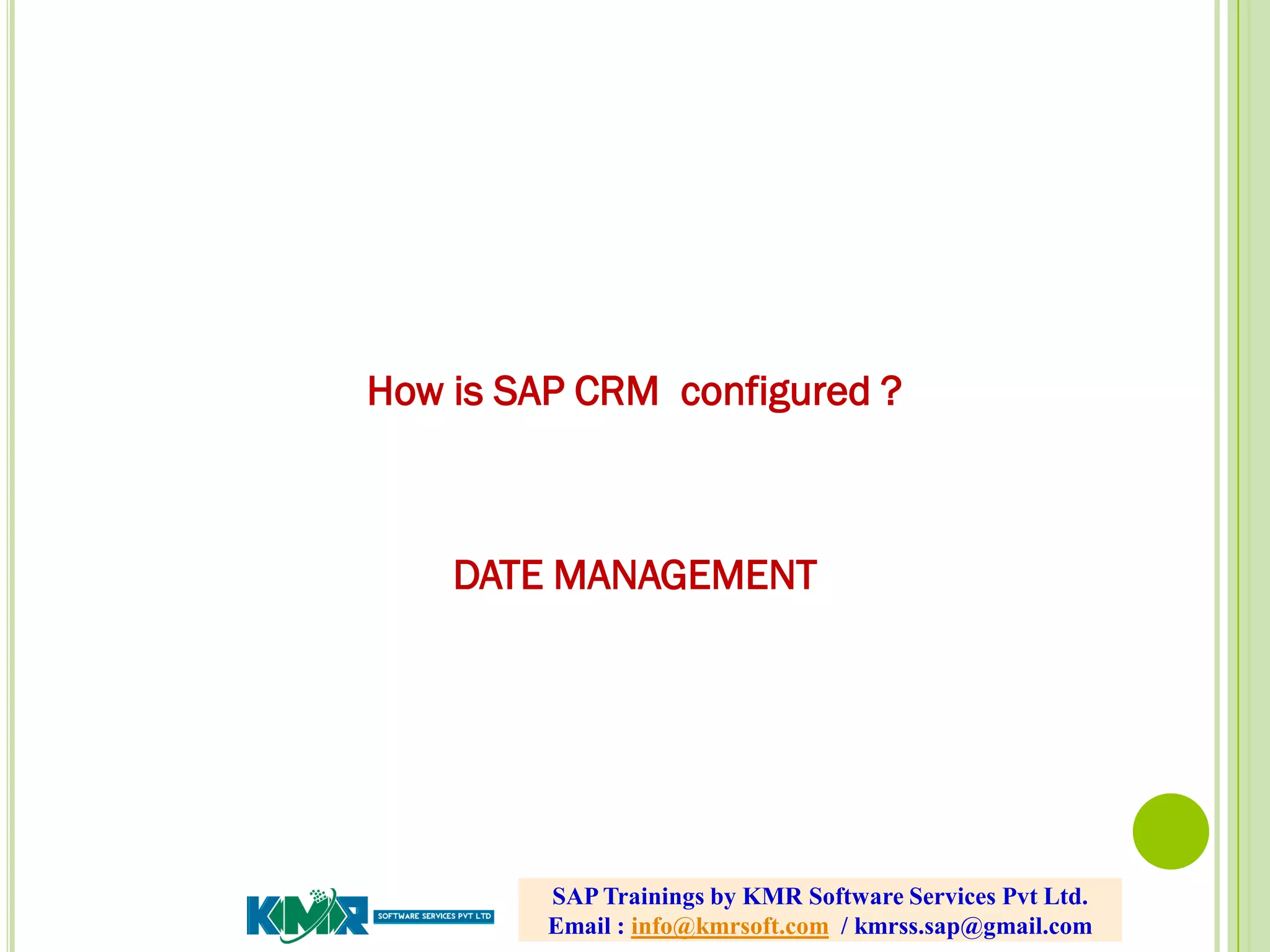 How is SAP CRM configured ?

DATE MANAGEMENT

KMR SOFTWARE SERVICES PVT LTD

SAP Trainings by KMR Software Services Pvt Ltd.
Email : info@kmrsoft.com / kmrss.sap@gmail.com